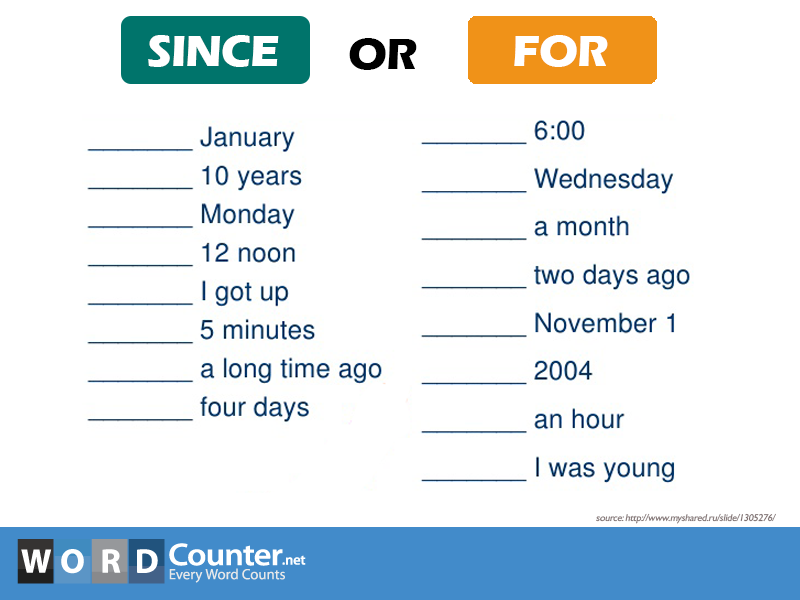 SINCE OR FOR

_______ January
_______ 10 years
_______ Monday
_______ 12 noon
_______ I got up
_______ 5 minutes
_______ a long time ago
_______ four days

_______ 6:00
_______ Wednesday
_______ a month
_______ two days ago
_______ November 1
_______ 2004
_______ an hour
_______ I was young

source: http://www.myshared.ru/slide/1305276/

WORD Counter.net
Every Word Counts